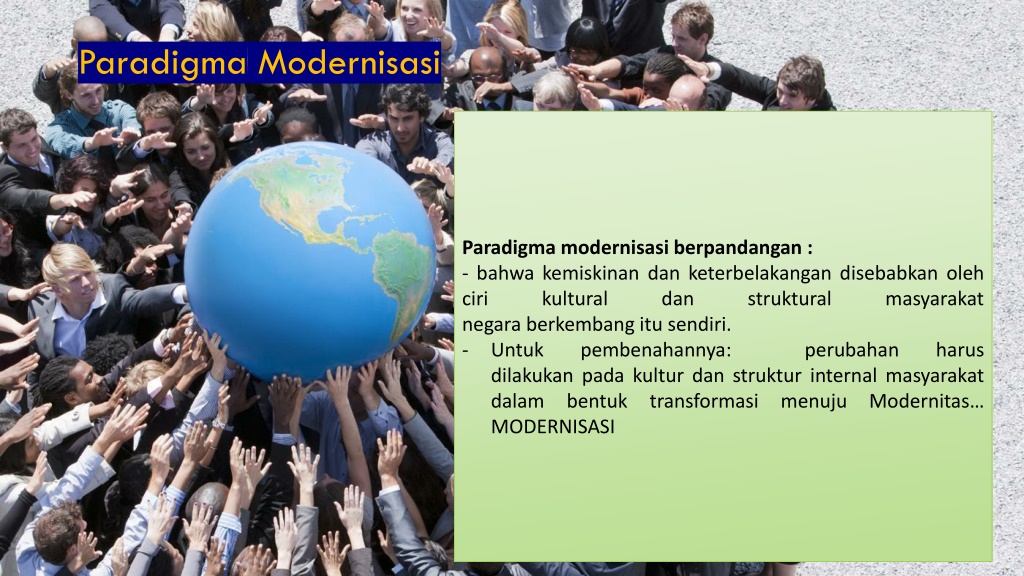 Paradigma Modernisasi

Paradigma modernisasi berpandangan :
- bahwa kemiskinan dan keterbelakangan disebabkan oleh ciri kultural dan struktural masyarakat negara berkembang itu sendiri.
- Untuk pembenahannya: perubahan harus dilakukan pada kultur dan struktur internal masyarakat dalam bentuk transformasi menuju Modernitas… MODERNISASI